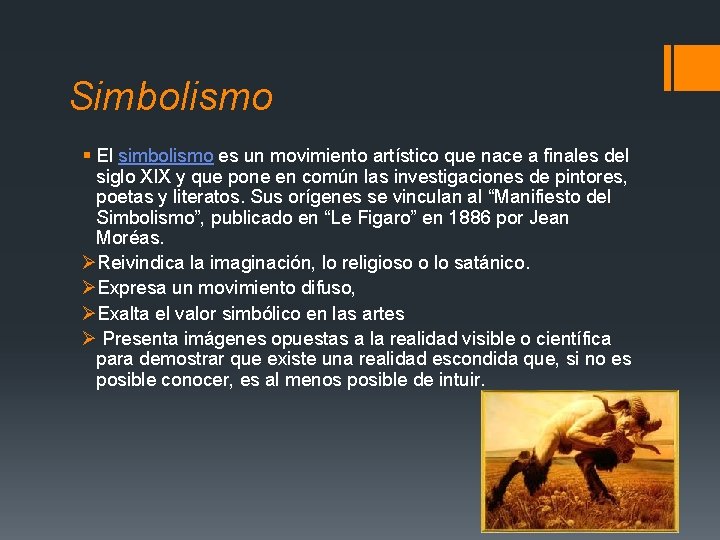 Simbolismo

▪ El simbolismo es un movimiento artístico que nace a finales del siglo XIX y que pone en común las investigaciones de pintores, poetas y literatos. Sus orígenes se vinculan al “Manifiesto del Simbolismo”, publicado en “Le Figaro” en 1886 por Jean Moréas.

➢Reivindica la imaginación, lo religioso o lo satánico.

➢Expresa un movimiento difuso,

➢Exalta el valor simbólico en las artes

➢ Presenta imágenes opuestas a la realidad visible o científica para demostrar que existe una realidad escondida que, si no es posible conocer, es al menos posible de intuir.